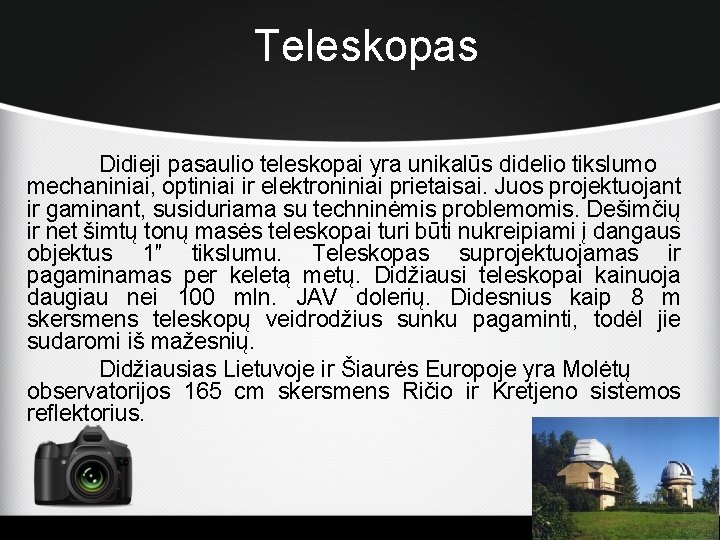 Teleskopas

Didieji pasaulio teleskopai yra unikalūs didelio tikslumo mechaniniai, optiniai ir elektroniniai prietaisai. Juos projektuojant ir gaminant, susiduriama su techninėmis problemomis. Dešimčių ir net šimtų tonų masės teleskopai turi būti nukreipiami į dangaus objektus 1″ tikslumu. Teleskopas suprojektuojamas ir pagaminamas per keletą metų. Didžiausi teleskopai kainuoja daugiau nei 100 mln. JAV dolerių. Didesnius kaip 8 m skersmens teleskopų veidrodžius sunku pagaminti, todėl jie sudaromi iš mažesnių.

Didžiausias Lietuvoje ir Šiaurės Europoje yra Molėtų observatorijos 165 cm skersmens Ričio ir Kretjeno sistemos reflektorius.